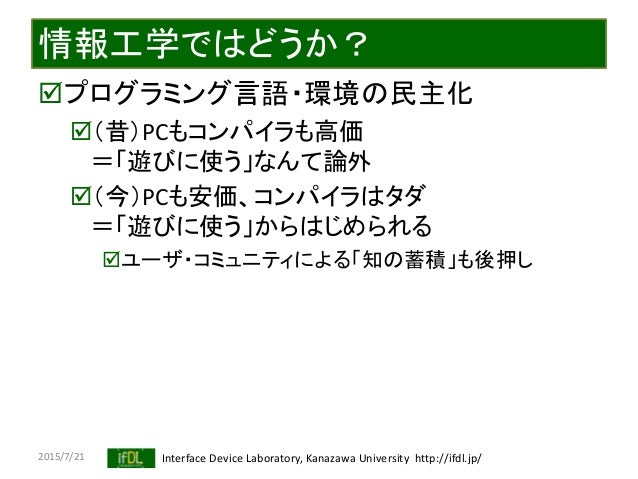 情報工学ではどうか？

☑プログラミング言語・環境の民主化

☑（昔）PCもコンパイラも高価
＝「遊びに使う」なんて論外

☑（今）PCも安価、コンパイラはタダ
＝「遊びに使う」からはじめられる

☑ユーザ・コミュニティによる「知の蓄積」も後押し

2015/7/21 ifDL Interface Device Laboratory, Kanazawa University http://ifdl.jp/